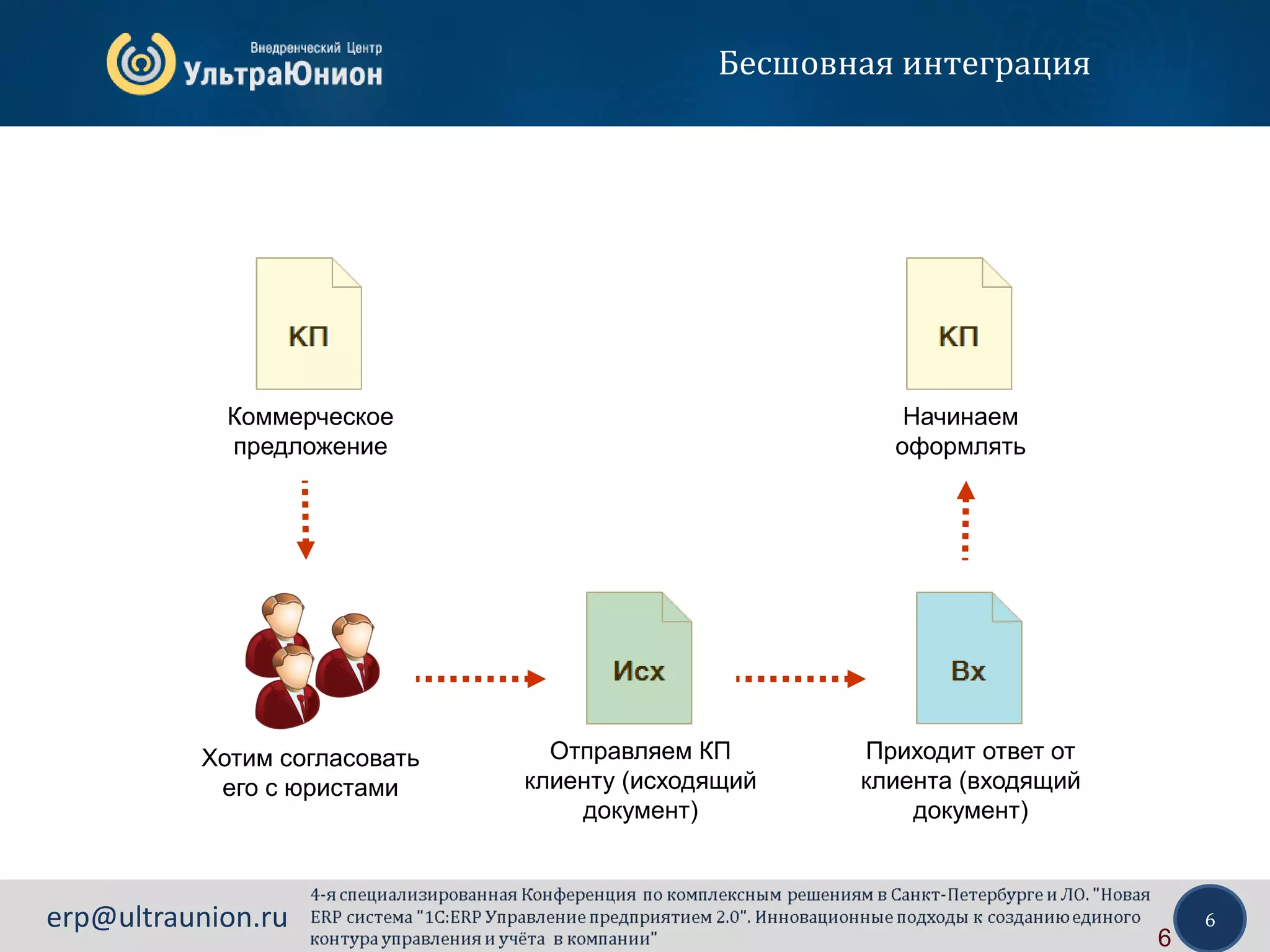 Внедренческий Центр
УльтраЮнион

Бесшовная интеграция

КП

Коммерческое предложение

КП

Начинаем оформлять

Хотим согласовать его с юристами

Исх

Отправляем КП клиенту (исходящий документ)

Вх

Приходит ответ от клиента (входящий документ)

erp@ultraunion.ru

4-я специализированная Конференция по комплексным решениям в Санкт-Петербурге и ЛО. "Новая ERP система "1С:ERP Управление предприятием 2.0". Инновационные подходы к созданию единого контура управления и учёта в компании"

6

6